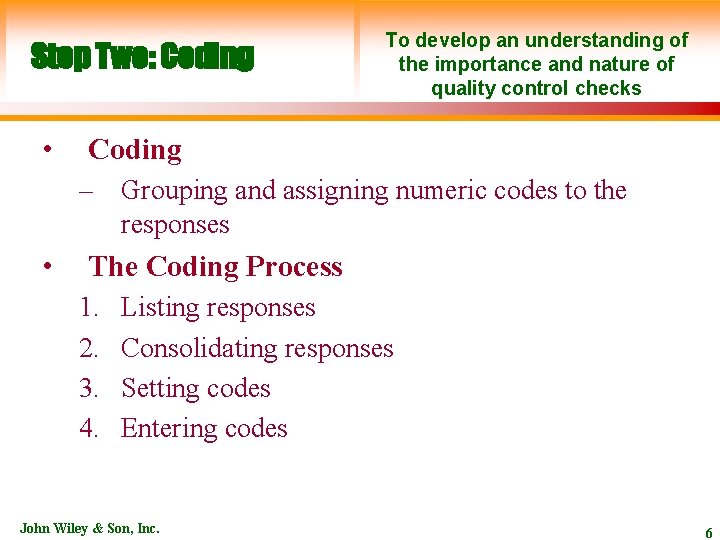 Step Two: Coding

To develop an understanding of the importance and nature of quality control checks

• Coding
– Grouping and assigning numeric codes to the responses

• The Coding Process
1. Listing responses
2. Consolidating responses
3. Setting codes
4. Entering codes

John Wiley & Son, Inc.

6